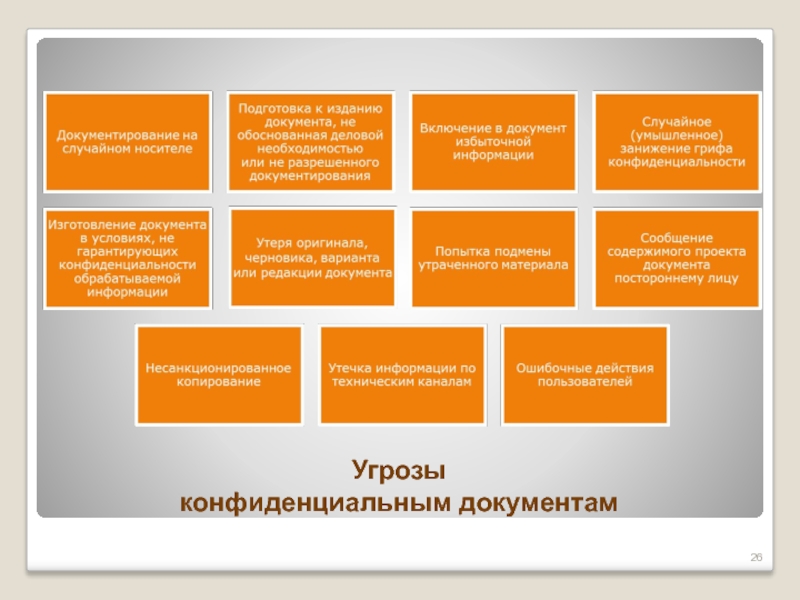 Документирование на случайном носителе

Подготовка к изданию документа, не обоснованная деловой необходимостью или не разрешенного документирования

Включение в документ избыточной информации

Случайное (умышленное) занижение грифа конфиденциальности

Изготовление документа в условиях, не гарантирующих конфиденциальности обрабатываемой информации

Утеря оригинала, черновика, варианта или редакции документа

Попытка подмены утраченного материала

Сообщение содержимого проекта документа постороннему лицу

Несанкционированное копирование

Утечка информации по техническим каналам

Ошибочные действия пользователей

Угрозы конфиденциальным документам

26